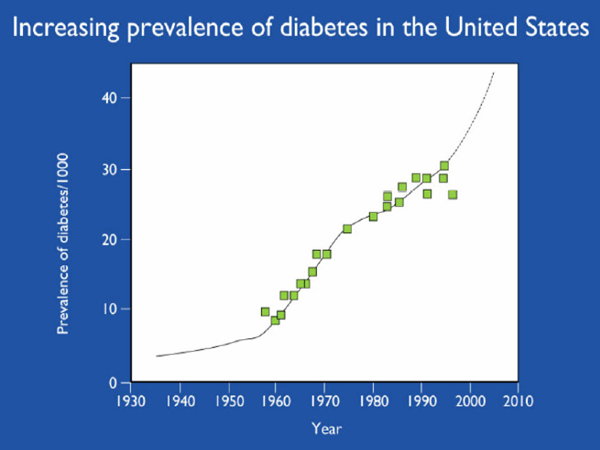 Increasing prevalence of diabetes in the United States

Prevalence of diabetes/1000

40
30
20
10
0

1930 1940 1950 1960 1970 1980 1990 2000 2010

Year